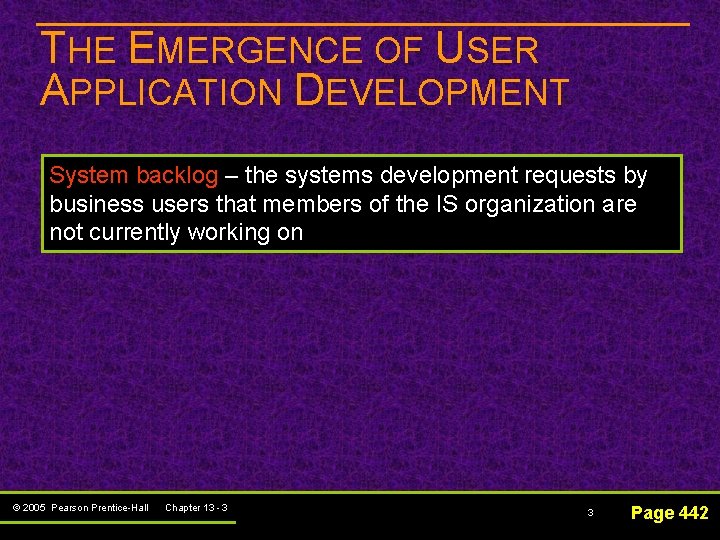 THE EMERGENCE OF USER APPLICATION DEVELOPMENT

System backlog – the systems development requests by business users that members of the IS organization are not currently working on

© 2005 Pearson Prentice-Hall Chapter 13 - 3

3

Page 442